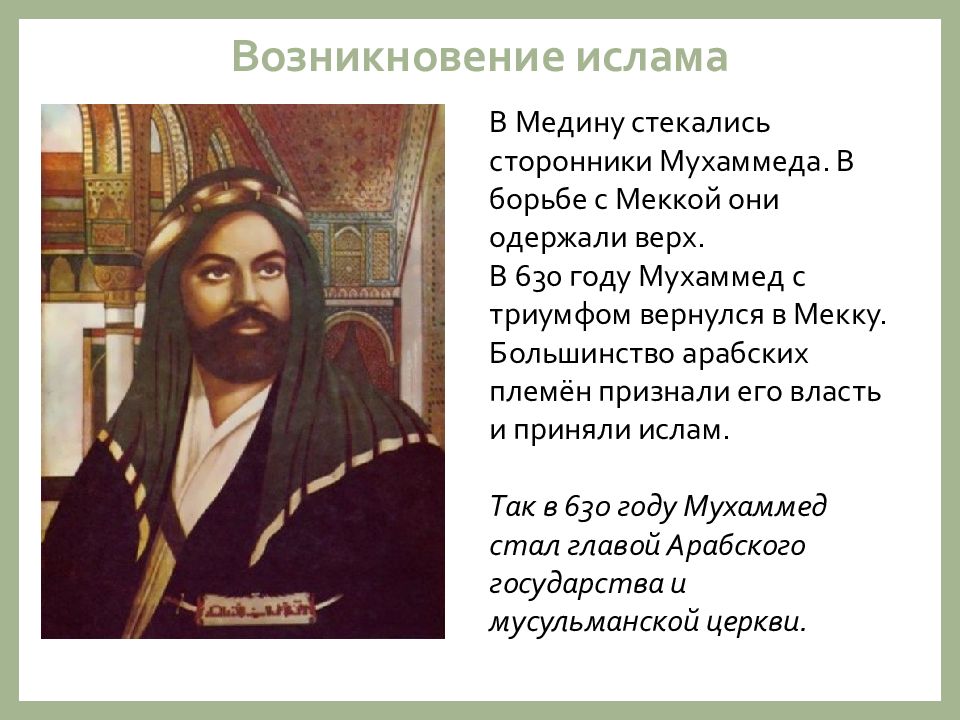 Возникновение ислама

В Медину стекались сторонники Мухаммеда. В борьбе с Меккой они одержали верх.
В 630 году Мухаммед с триумфом вернулся в Мекку. Большинство арабских племён признали его власть и приняли ислам.

Так в 630 году Мухаммед стал главой Арабского государства и мусульманской церкви.